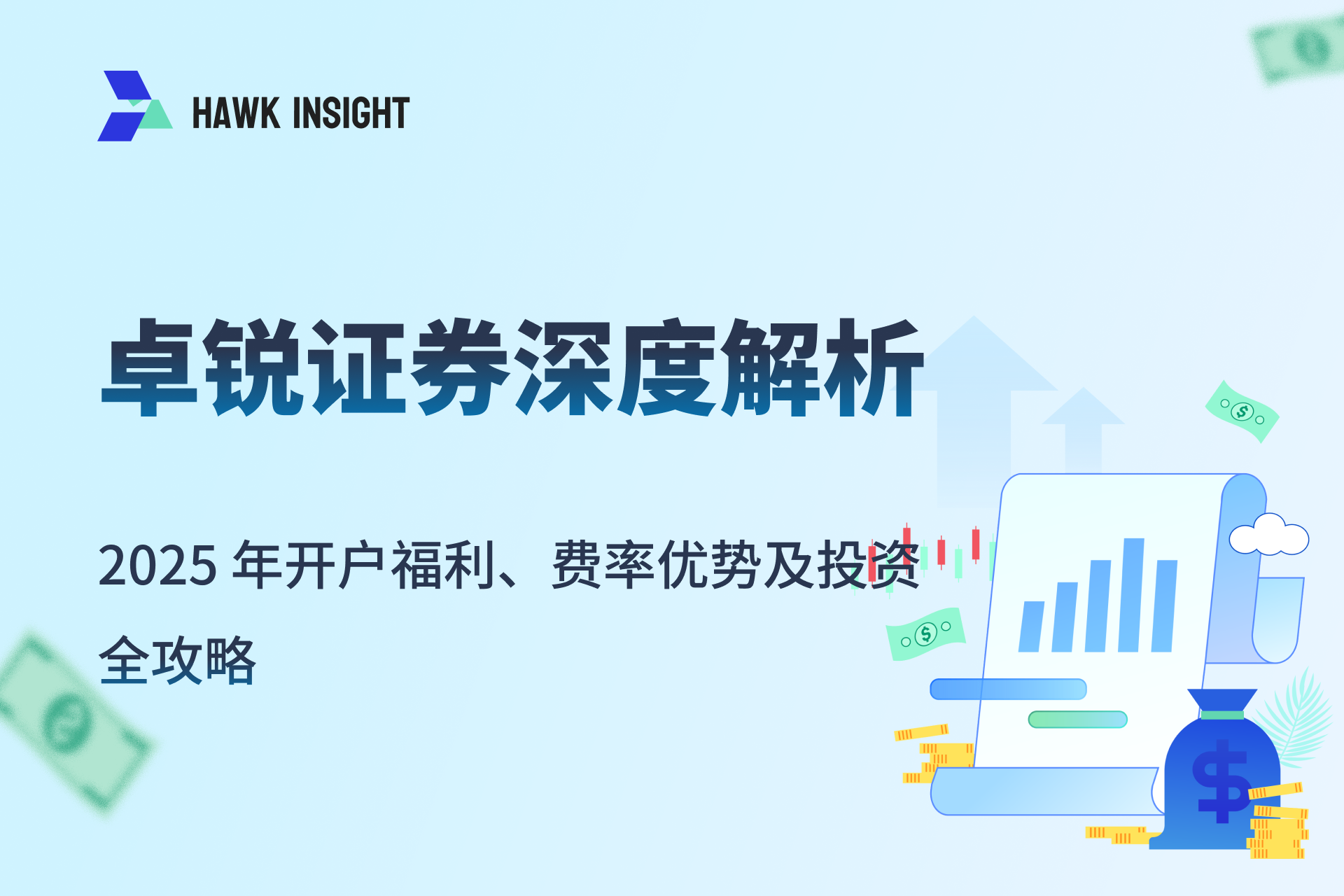 HAWK INSIGHT

卓锐证券深度解析

2025 年开户福利、费率优势及投资全攻略